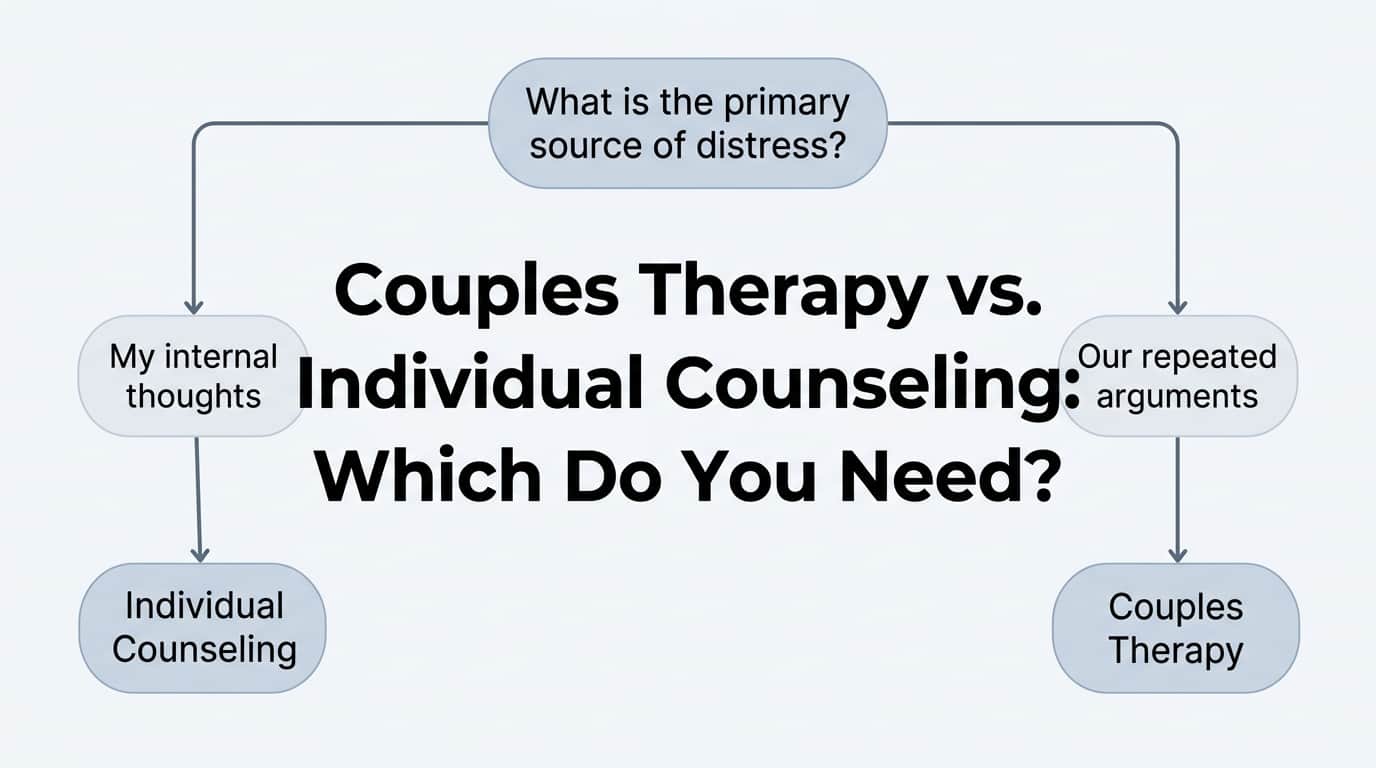 What is the primary source of distress?

Couples Therapy vs. Individual Counseling: Which Do You Need?

My internal thoughts

Our repeated arguments

Individual Counseling

Couples Therapy